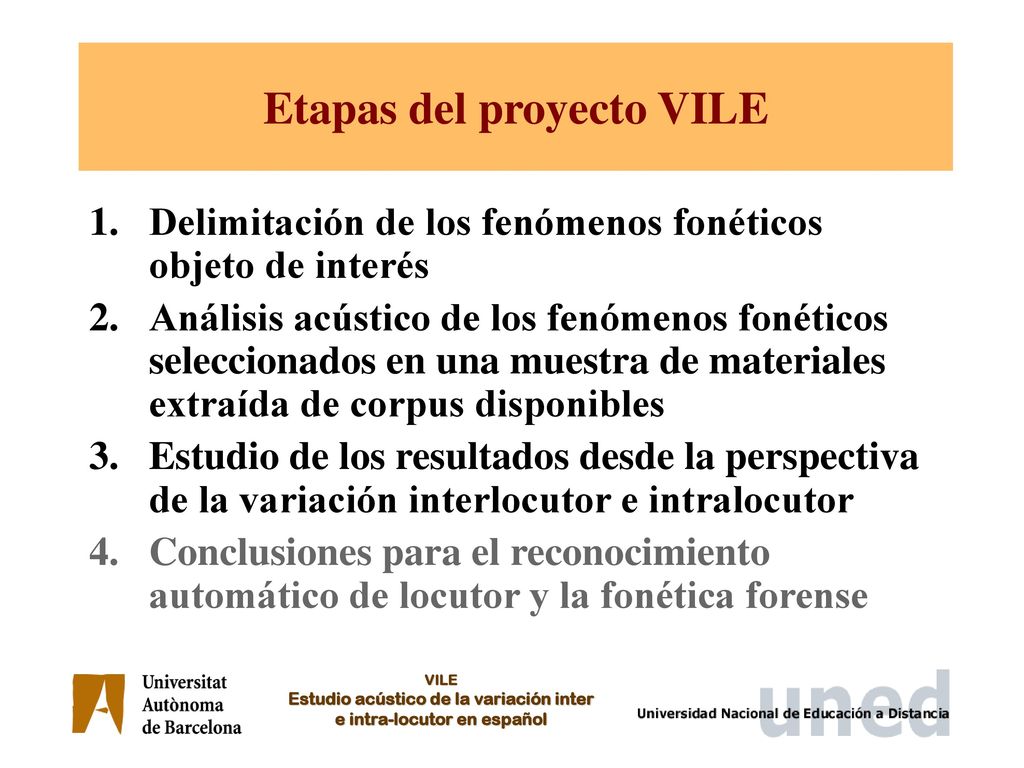 Etapas del proyecto VILE

1. Delimitación de los fenómenos fonéticos objeto de interés
2. Análisis acústico de los fenómenos fonéticos seleccionados en una muestra de materiales extraída de corpus disponibles
3. Estudio de los resultados desde la perspectiva de la variación interlocutor e intralocutor
4. Conclusiones para el reconocimiento automático de locutor y la fonética forense

Universitat Autònoma de Barcelona

VILE
Estudio acústico de la variación inter e intra-locutor en español

uned
Universidad Nacional de Educación a Distancia